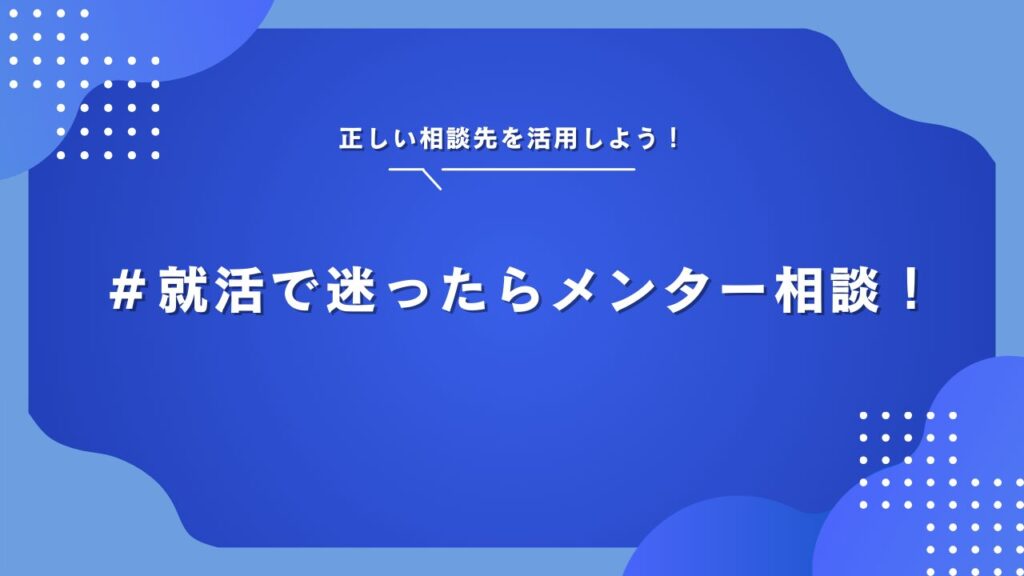 正しい相談先を活用しよう！

＃就活で迷ったらメンター相談！